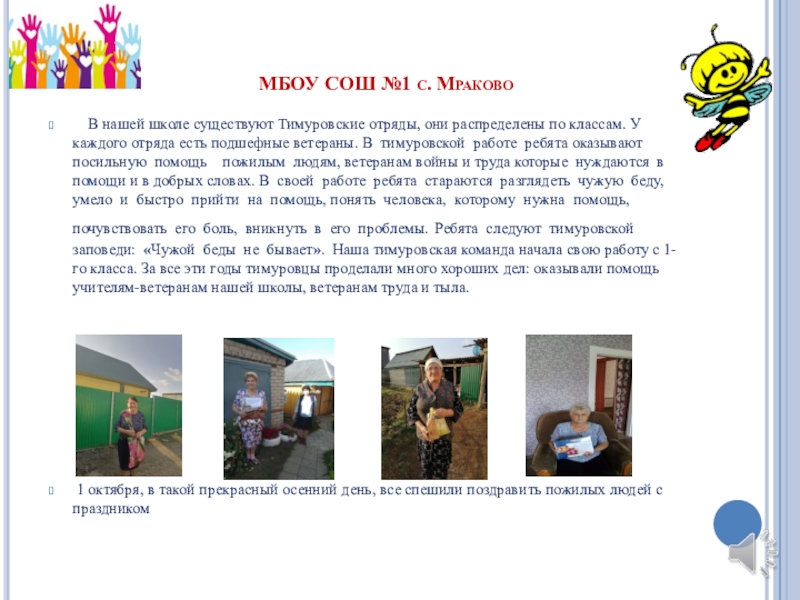 МБОУ СОШ №1 с. Мраково

В нашей школе существуют Тимуровские отряды, они распределены по классам. У каждого отряда есть подшефные ветераны. В тимуровской работе ребята оказывают посильную помощь пожилым людям, ветеранам войны и труда которые нуждаются в помощи и в добрых словах. В своей работе ребята стараются разглядеть чужую беду, умело и быстро прийти на помощь, понять человека, которому нужна помощь, почувствовать его боль, вникнуть в его проблемы. Ребята следуют тимуровской заповеди: «Чужой беды не бывает». Наша тимуровская команда начала свою работу с 1-го класса. За все эти годы тимуровцы проделали много хороших дел: оказывали помощь учителям-ветеранам нашей школы, ветеранам труда и тыла.

1 октября, в такой прекрасный осенний день, все спешили поздравить пожилых людей с праздником